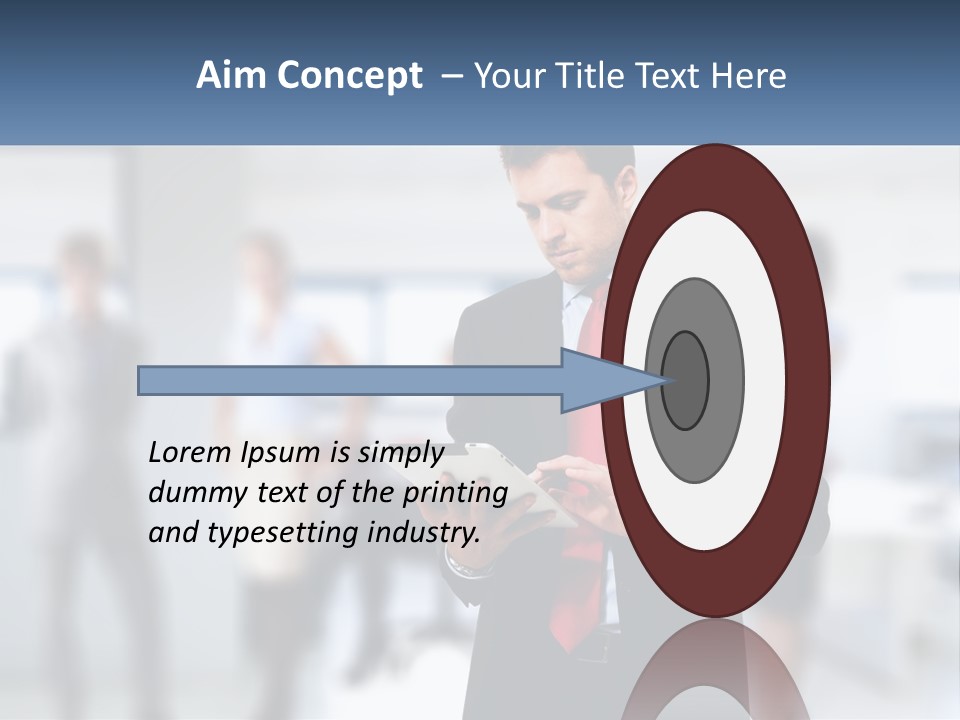 Aim Concept – Your Title Text Here

Lorem Ipsum is simply dummy text of the printing and typesetting industry.